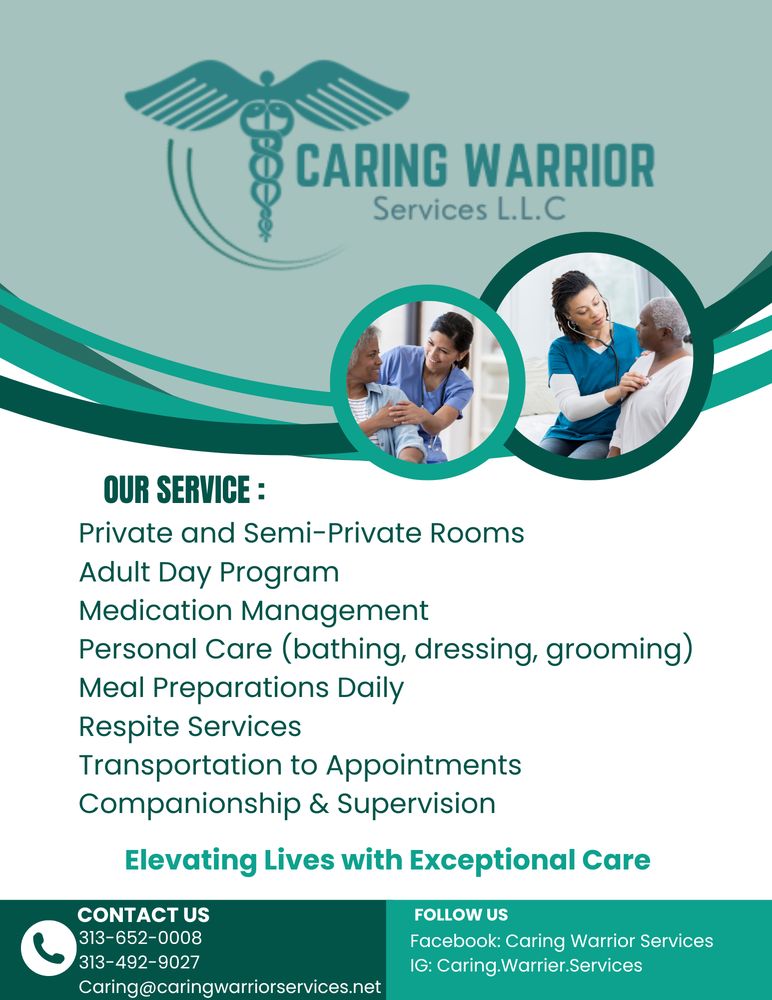 CARING WARRIOR
Services L.L.C

OUR SERVICE :
Private and Semi-Private Rooms
Adult Day Program
Medication Management
Personal Care (bathing, dressing, grooming)
Meal Preparations Daily
Respite Services
Transportation to Appointments
Companionship & Supervision

Elevating Lives with Exceptional Care

CONTACT US
313-652-0008
313-492-9027
Caring@caringwarriorservices.net

FOLLOW US
Facebook: Caring Warrior Services
IG: Caring.Warrier.Services